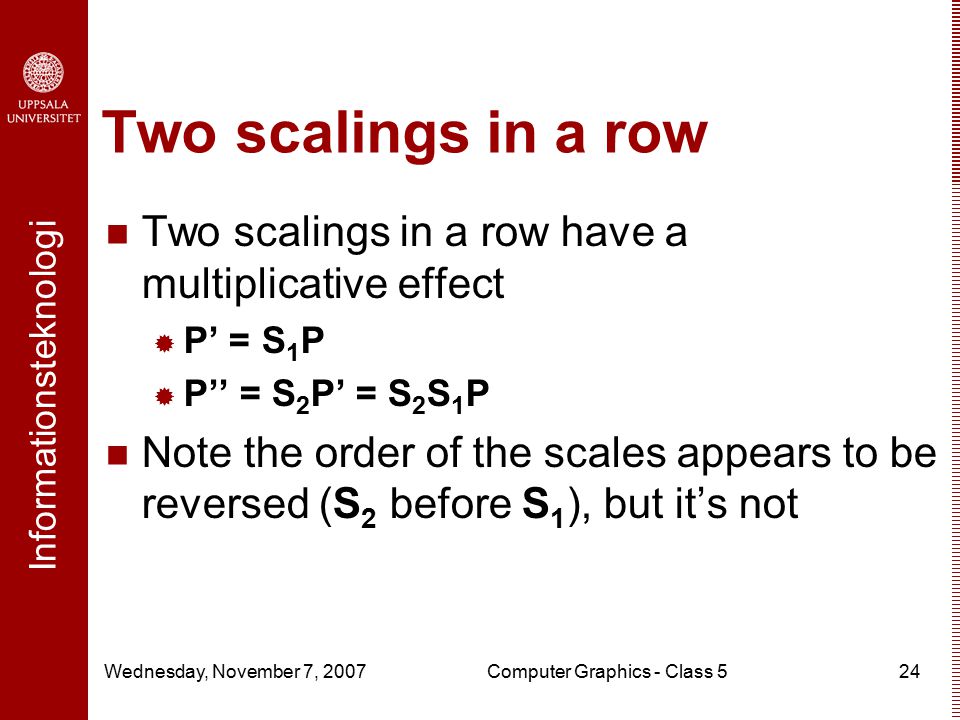 UPPSALA UNIVERSITET

Informationsteknologi

Two scalings in a row

Two scalings in a row have a multiplicative effect

$P' = S_1P$

$P'' = S_2P' = S_2S_1P$

Note the order of the scales appears to be reversed ($S_2$ before $S_1$), but it's not

Wednesday, November 7, 2007

Computer Graphics - Class 5

24